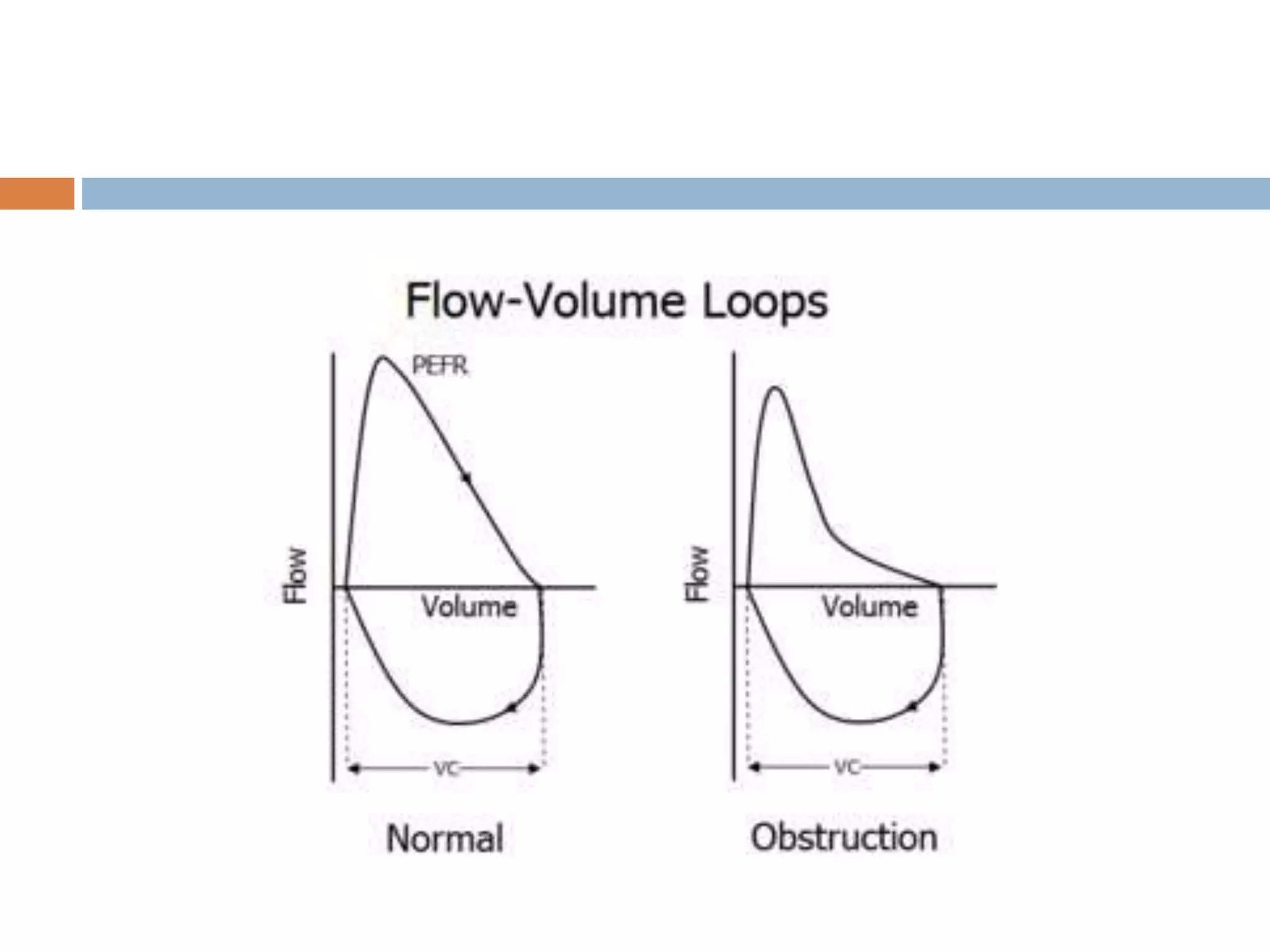 Flow-Volume Loops

PEFR

Flow

Volume

VC

Normal

Flow

Volume

VC

Obstruction